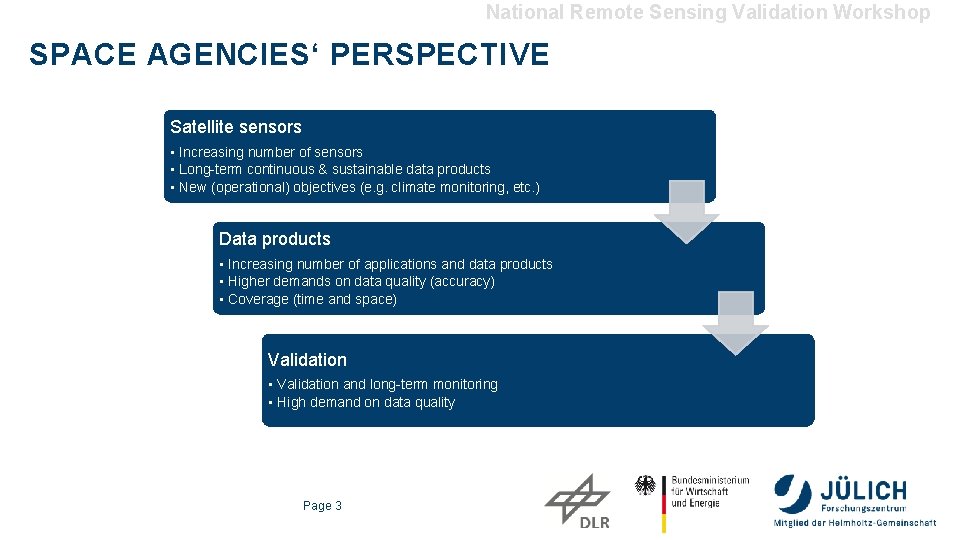 National Remote Sensing Validation Workshop

SPACE AGENCIES‘ PERSPECTIVE

Satellite sensors
• Increasing number of sensors
• Long-term continuous & sustainable data products
• New (operational) objectives (e.g. climate monitoring, etc.)

Data products
• Increasing number of applications and data products
• Higher demands on data quality (accuracy)
• Coverage (time and space)

Validation
• Validation and long-term monitoring
• High demand on data quality

Page 3

DLR

Bundesministerium für Wirtschaft und Energie

JÜLICH
Forschungszentrum
Mitglied der Helmholtz-Gemeinschaft